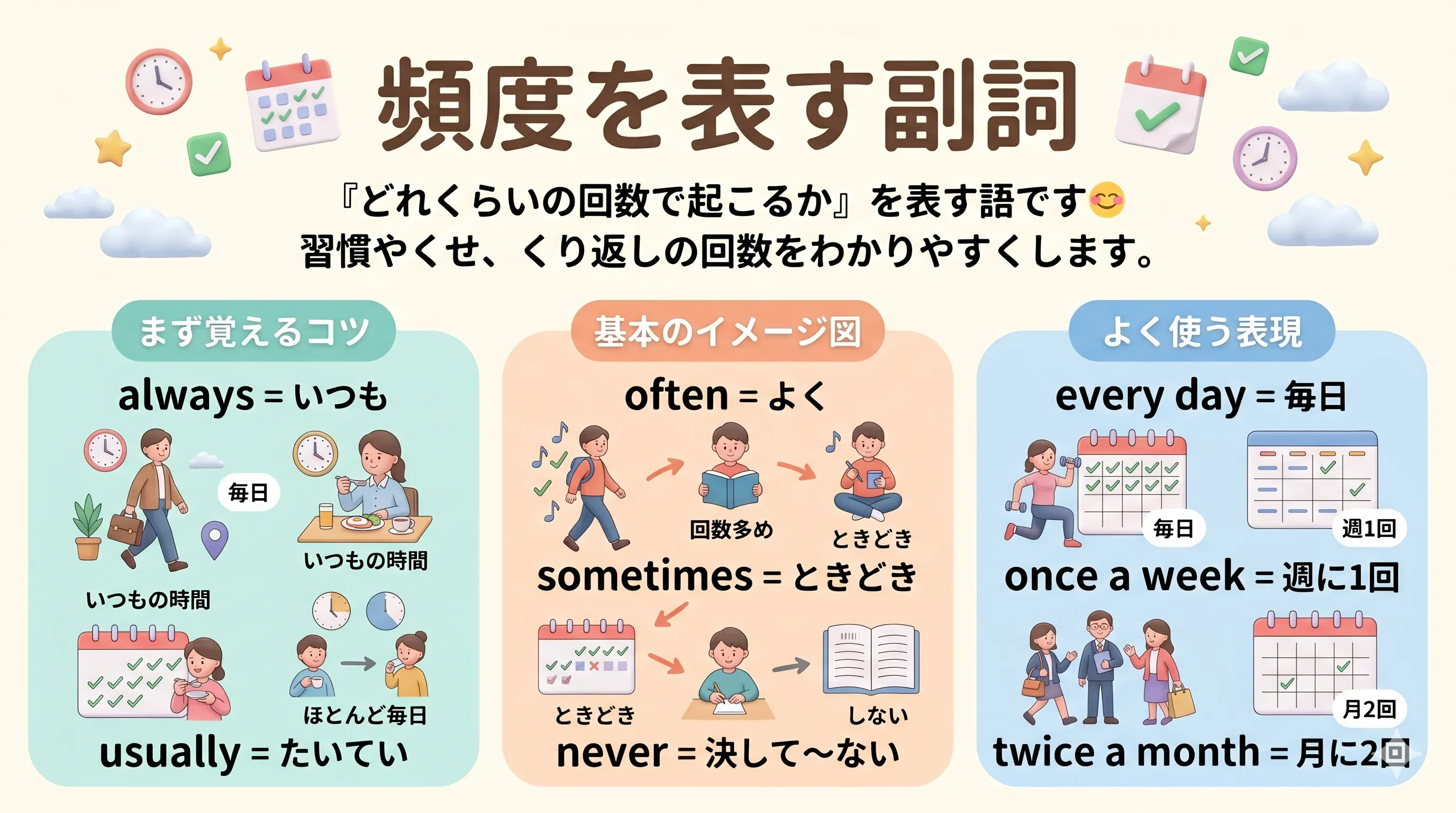 頻度を表す副詞

『どれくらいの回数で起こるか』を表す語です😊
習慣やくせ、くり返しの回数をわかりやすくします。

まず覚えるコツ

always = いつも

毎日

いつもの時間

いつもの時間

ほとんど毎日

usually = たいてい

基本のイメージ図

often = よく

回数多め

ときどき

sometimes = ときどき

ときどき

しない

never = 決して〜ない

よく使う表現

every day = 毎日

毎日

週1回

once a week = 週に1回

月2回

twice a month = 月に2回